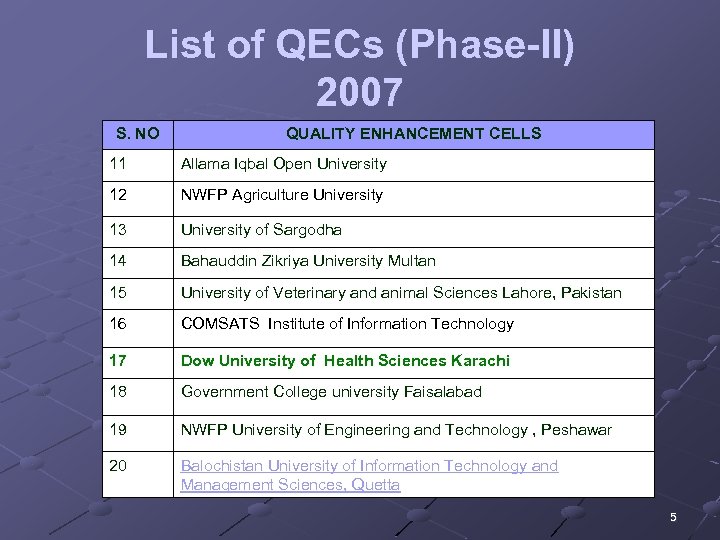 List of QECs (Phase-II) 2007

| S. NO | QUALITY ENHANCEMENT CELLS |
|---|---|
| 11 | Allama Iqbal Open University |
| 12 | NWFP Agriculture University |
| 13 | University of Sargodha |
| 14 | Bahauddin Zikriya University Multan |
| 15 | University of Veterinary and animal Sciences Lahore, Pakistan |
| 16 | COMSATS Institute of Information Technology |
| 17 | Dow University of Health Sciences Karachi |
| 18 | Government College university Faisalabad |
| 19 | NWFP University of Engineering and Technology , Peshawar |
| 20 | Balochistan University of Information Technology and Management Sciences, Quetta |

5